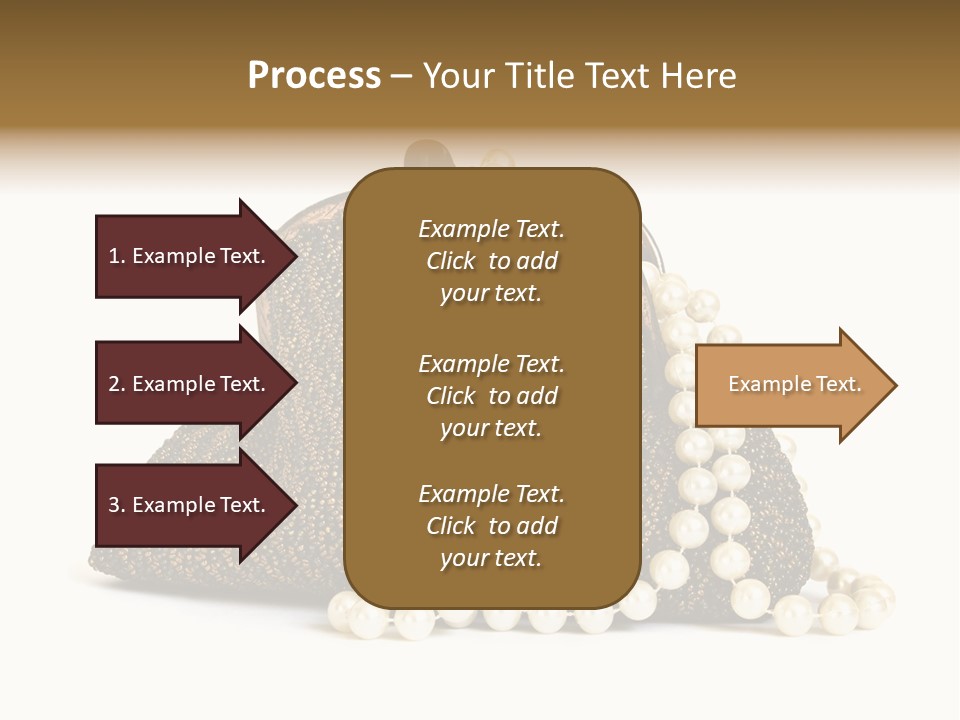 Process – Your Title Text Here

1. Example Text.

2. Example Text.

3. Example Text.

Example Text. Click to add your text.

Example Text. Click to add your text.

Example Text. Click to add your text.

Example Text.